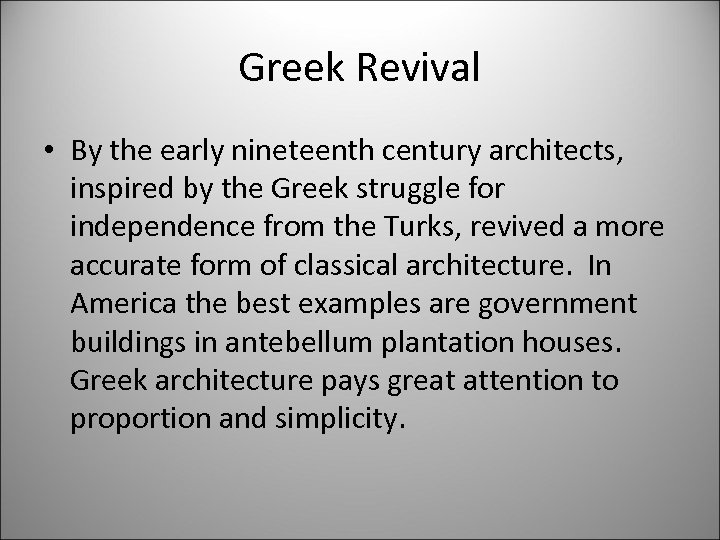 Greek Revival

• By the early nineteenth century architects, inspired by the Greek struggle for independence from the Turks, revived a more accurate form of classical architecture. In America the best examples are government buildings in antebellum plantation houses. Greek architecture pays great attention to proportion and simplicity.